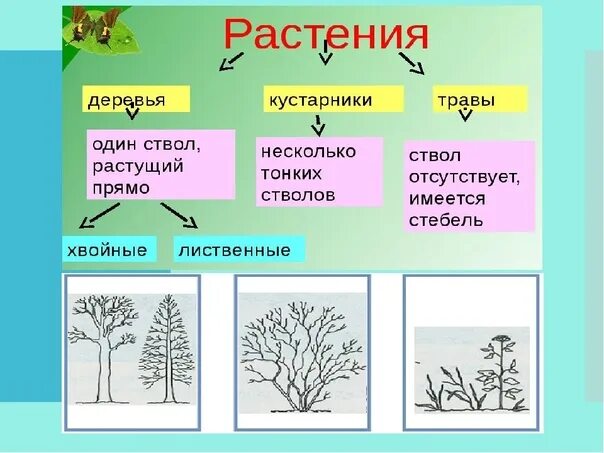 Растения

деревья

кустарники

травы

один ствол, растущий прямо

несколько тонких стволов

ствол отсутствует, имеется стебель

хвойные

лиственные